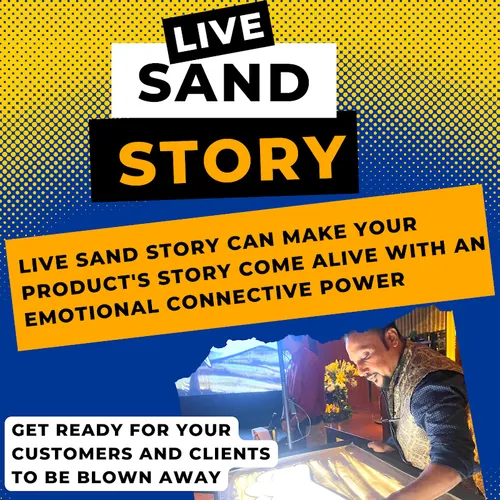 LIVE
SAND
STORY

LIVE SAND STORY CAN MAKE YOUR PRODUCT'S STORY COME ALIVE WITH AN EMOTIONAL CONNECTIVE POWER

GET READY FOR YOUR CUSTOMERS AND CLIENTS TO BE BLOWN AWAY